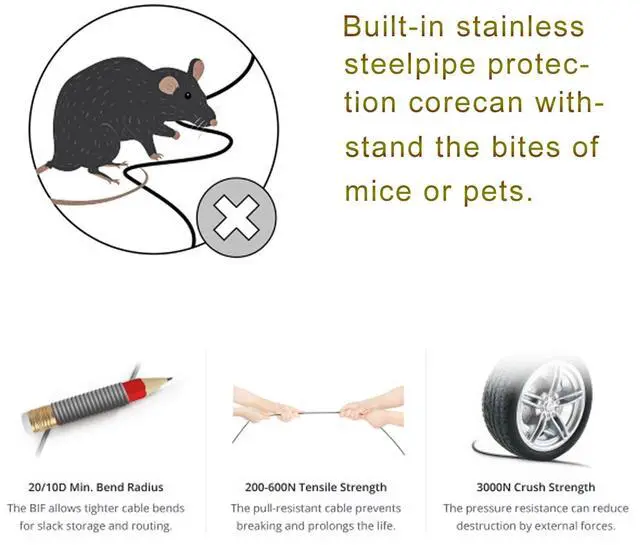 Built-in stainless steelpipe protection corecan withstand the bites of mice or pets.

20/10D Min. Bend Radius
The BIF allows tighter cable bends for slack storage and routing.

200-600N Tensile Strength
The pull-resistant cable prevents breaking and prolongs the life.

3000N Crush Strength
The pressure resistance can reduce destruction by external forces.